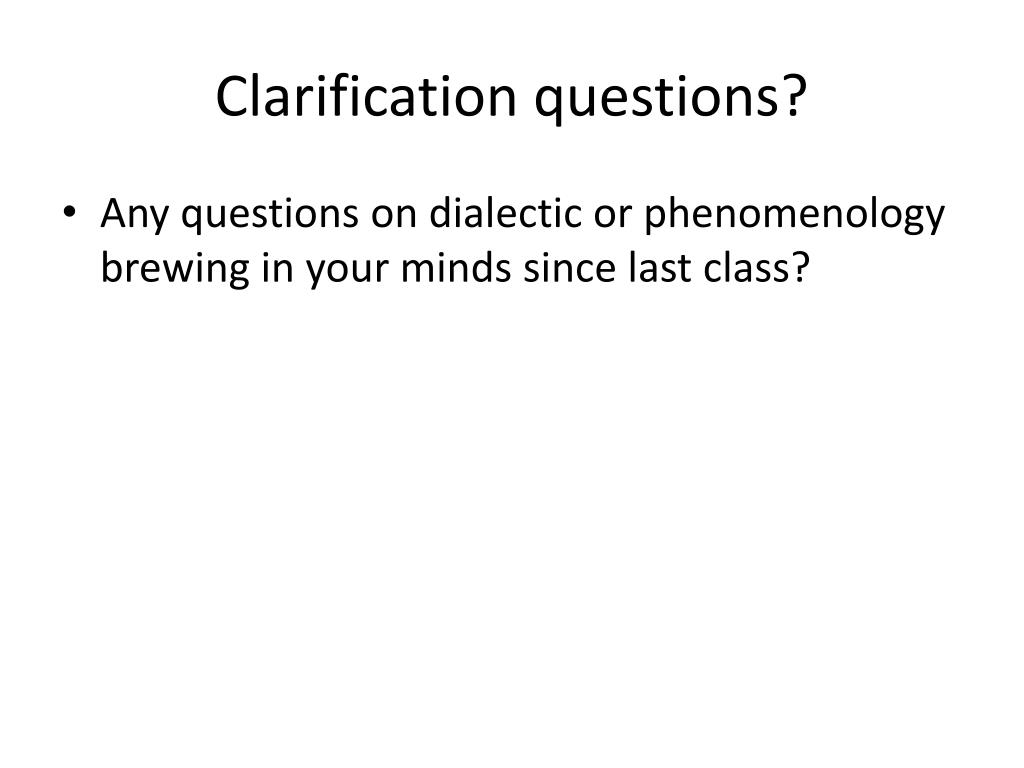 Clarification questions?

• Any questions on dialectic or phenomenology brewing in your minds since last class?